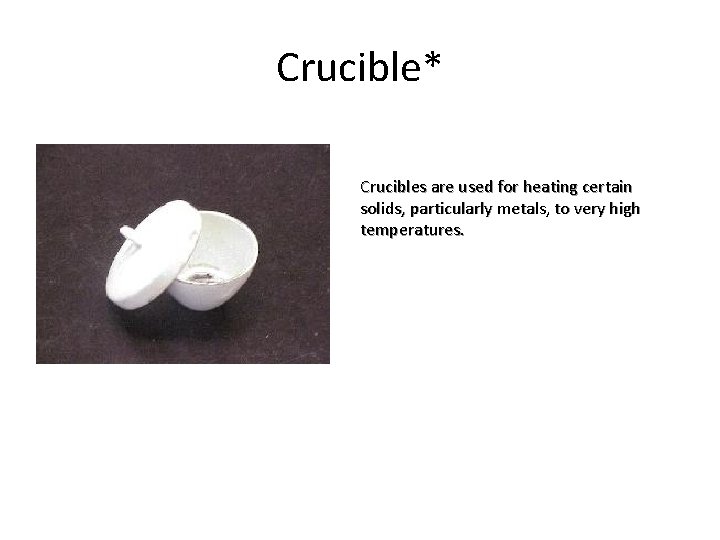 Crucible*

Crucibles are used for heating certain solids, particularly metals, to very high temperatures.